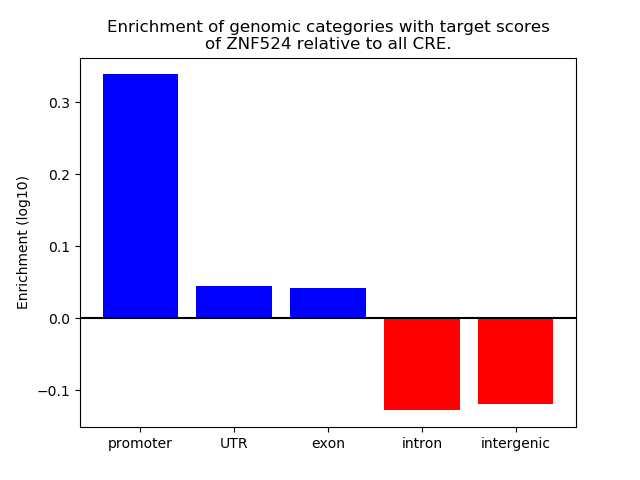 Enrichment of genomic categories with target scores of ZNF524 relative to all CRE.

Enrichment (log10)

0.3
0.2
0.1
0.0
−0.1

promoter
UTR
exon
intron
intergenic